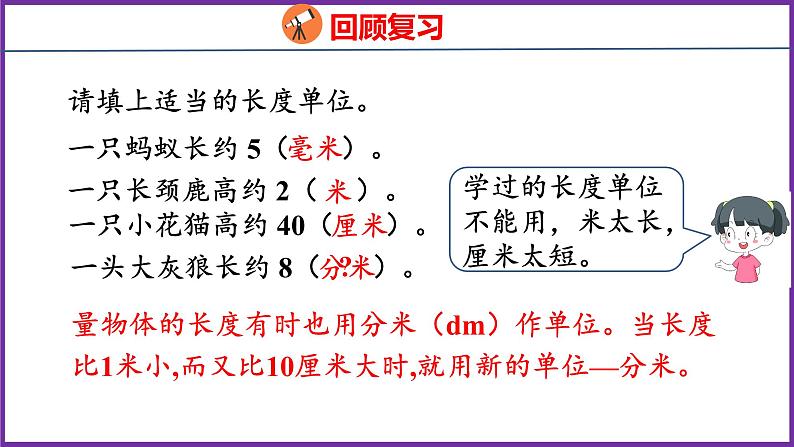 回顾复习

请填上适当的长度单位。

一只蚂蚁长约 5（毫米）。

一只长颈鹿高约 2（ 米 ）。

一只小花猫高约 40（厘米）。

一头大灰狼长约 8（分?米）。

学过的长度单位不能用，米太长，厘米太短。

量物体的长度有时也用分米（dm）作单位。当长度比1米小,而又比10厘米大时,就用新的单位—分米。